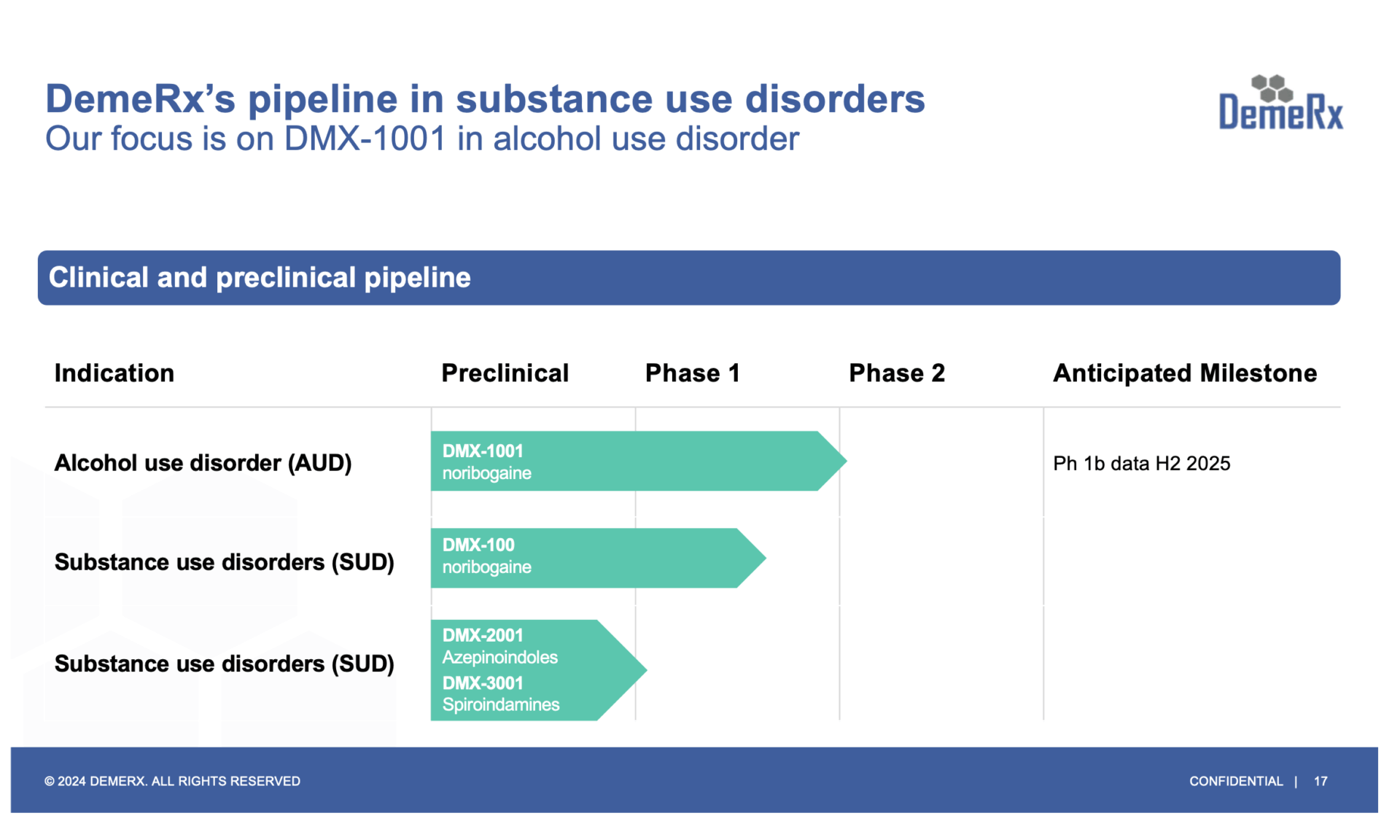 DemeRx's pipeline in substance use disorders
Our focus is on DMX-1001 in alcohol use disorder

DemeRx

Clinical and preclinical pipeline

| Indication | Preclinical | Phase 1 | Phase 2 | Anticipated Milestone |
|---|---|---|---|---|
| Alcohol use disorder (AUD) | DMX-1001 noribogaine | | | Ph 1b data H2 2025 |
| Substance use disorders (SUD) | DMX-100 noribogaine | | | |
| Substance use disorders (SUD) | DMX-2001 Azepinoindoles DMX-3001 Spiroindamines | | | |

© 2024 DEMERX. ALL RIGHTS RESERVED

CONFIDENTIAL | 17